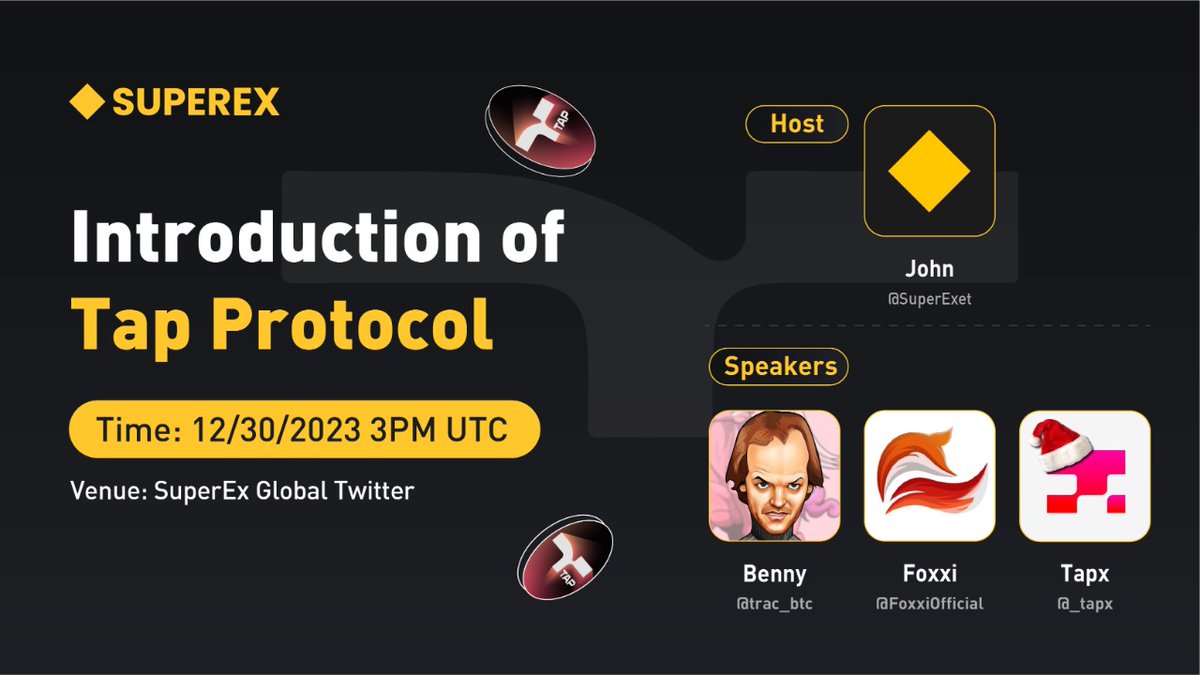 SUPEREX

TAP

Introduction of Tap Protocol

Time: 12/30/2023 3PM UTC

Venue: SuperEx Global Twitter

TAP

Host

John
@SuperExet

Speakers

Benny
@trac_btc

Foxxi
@FoxxiOfficial

Tapx
@_tapx